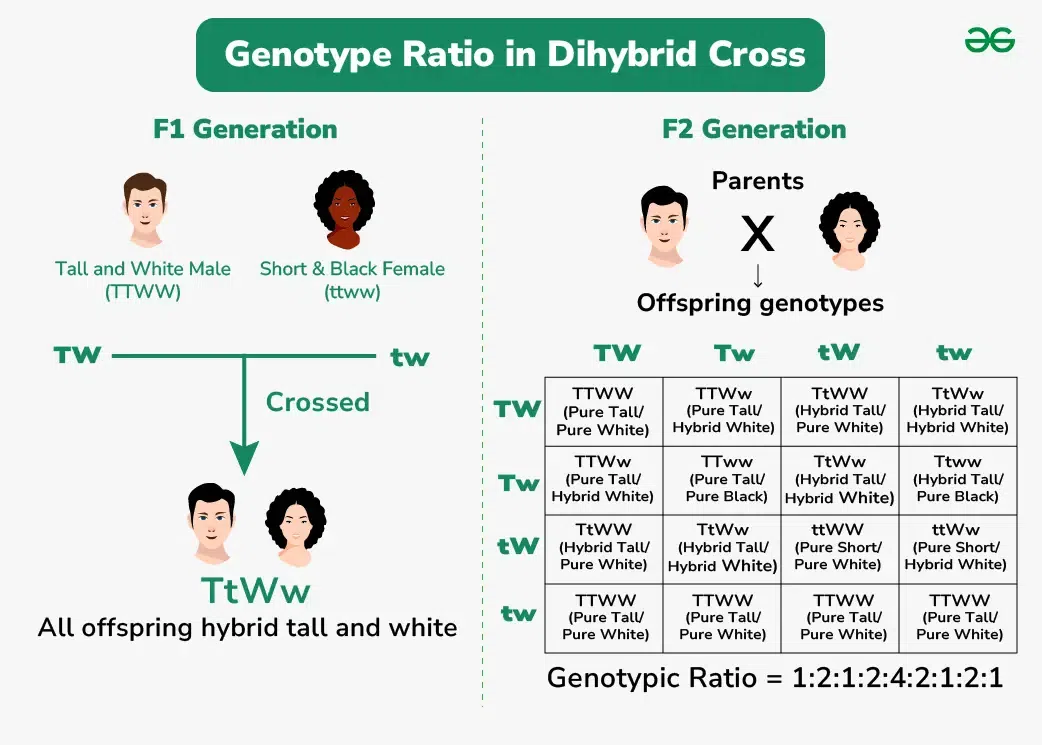 Genotype Ratio in Dihybrid Cross

F1 Generation

Tall and White Male (TTWW)

Short & Black Female (ttww)

TW

tw

Crossed

TtWw

All offspring hybrid tall and white

F2 Generation

Parents

X

Offspring genotypes

| | TW | Tw | tW | tw |
|---|---|---|---|---|
| TW | TTWW (Pure Tall/ Pure White) | TTWw (Pure Tall/ Hybrid White) | TtWW (Hybrid Tall/ Pure White) | TtWw (Hybrid Tall/ Hybrid White) |
| Tw | TTWw (Pure Tall/ Hybrid White) | TTww (Pure Tall/ Pure Black) | TtWw (Hybrid Tall/ Hybrid White) | Ttww (Hybrid Tall/ Pure Black) |
| tW | TtWW (Hybrid Tall/ Pure White) | TtWw (Hybrid Tall/ Hybrid White) | ttWW (Pure Short/ Pure White) | ttWw (Pure Short/ Hybrid White) |
| tw | TTWW (Pure Tall/ Pure White) | TTWW (Pure Tall/ Pure White) | TTWW (Pure Tall/ Pure White) | TTWW (Pure Tall/ Pure White) |

Genotypic Ratio = 1:2:1:2:4:2:1:2:1